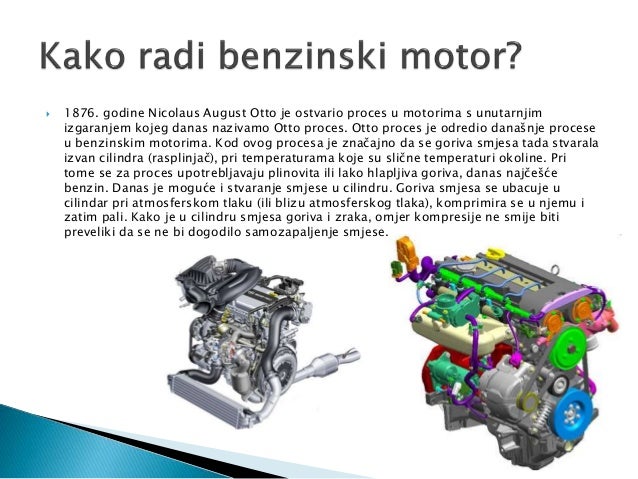 Kako radi benzinski motor?

1876. godine Nicolaus August Otto je ostvario proces u motorima s unutarnjim izgaranjem kojeg danas nazivamo Otto proces. Otto proces je odredio današnje procese u benzinskim motorima. Kod ovog procesa je značajno da se goriva smjesa tada stvarala izvan cilindra (rasplinjač), pri temperaturama koje su slične temperaturi okoline. Pri tome se za proces upotrebljavaju plinovita ili lako hlapljiva goriva, danas najčešće benzin. Danas je moguće i stvaranje smjese u cilindru. Goriva smjesa se ubacuje u cilindar pri atmosferskom tlaku (ili blizu atmosferskog tlaka), komprimira se u njemu i zatim pali. Kako je u cilindru smjesa goriva i zraka, omjer kompresije ne smije biti preveliki da se ne bi dogodilo samozapaljenje smjese.